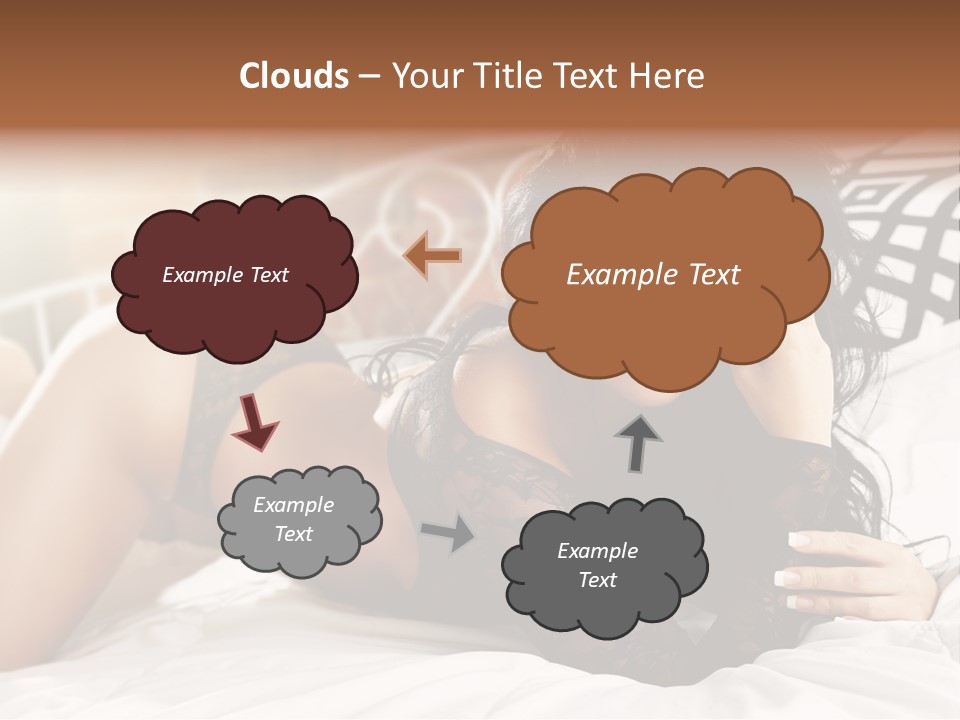 Clouds – Your Title Text Here

Example Text

Example Text

Example Text

Example Text